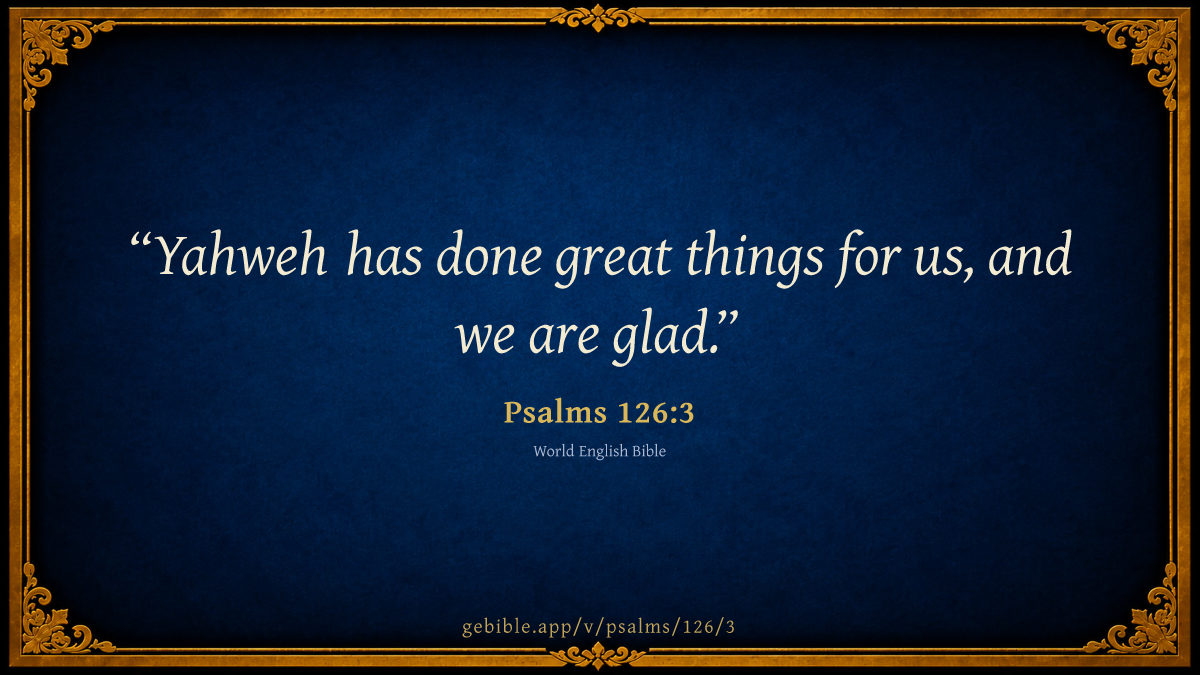 “Yahweh has done great things for us, and we are glad.”

Psalms 126:3

World English Bible

gebible.app/v/psalms/126/3